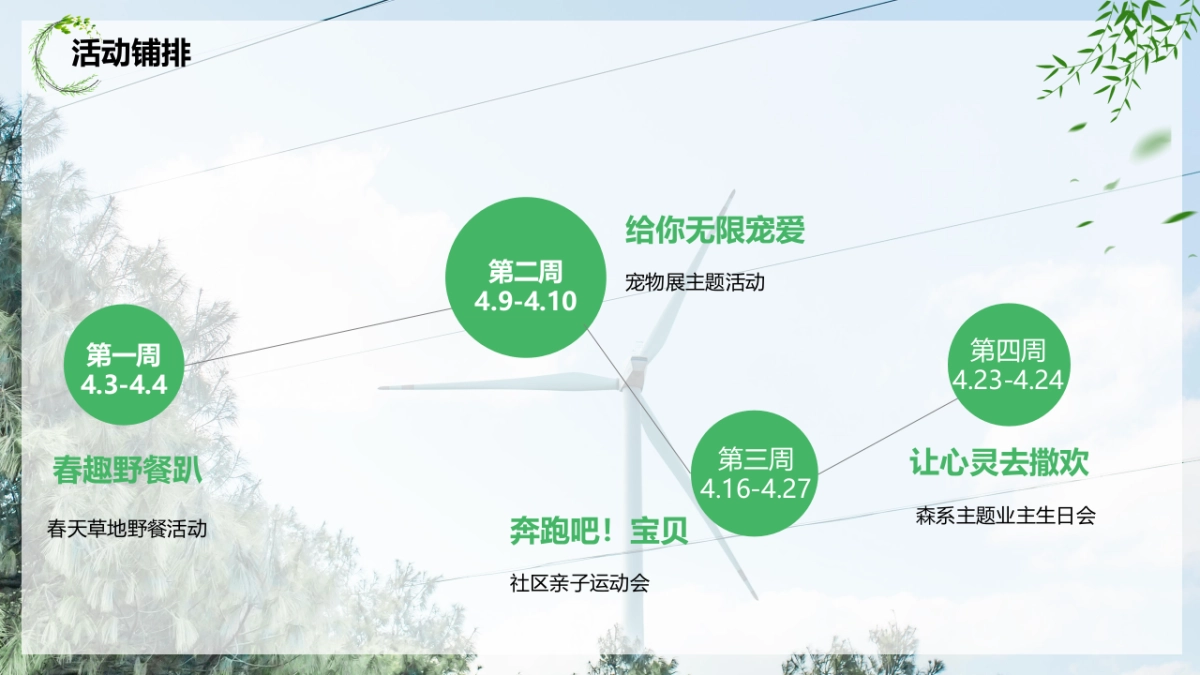 活动铺排

第一周
4.3-4.4

春趣野餐趴

春天草地野餐活动

第二周
4.9-4.10

给你无限宠爱

宠物展主题活动

第三周
4.16-4.27

奔跑吧！宝贝

社区亲子运动会

第四周
4.23-4.24

让心灵去撒欢

森系主题业主生日会